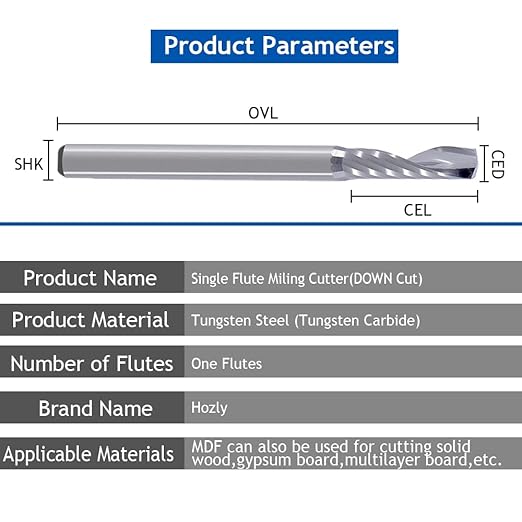 Product Parameters

OVL

SHK

CED

CEL

| Product Name | Single Flute Miling Cutter(DOWN Cut) |
|---|---|
| Product Material | Tungsten Steel (Tungsten Carbide) |
| Number of Flutes | One Flutes |
| Brand Name | Hozly |
| Applicable Materials | MDF can also be used for cutting solid wood,gypsum board,multilayer board,etc. |